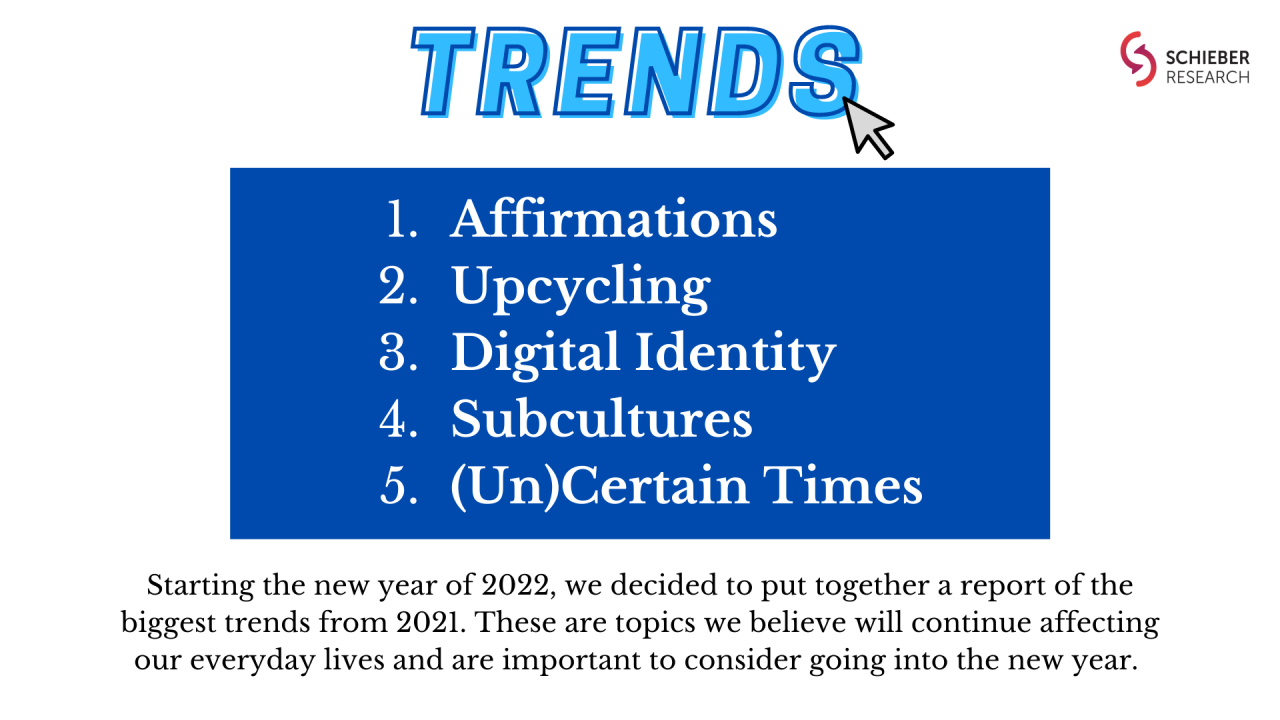 TRENDS

SCHIEBER RESEARCH

1. Affirmations
2. Upcycling
3. Digital Identity
4. Subcultures
5. (Un)Certain Times

Starting the new year of 2022, we decided to put together a report of the biggest trends from 2021. These are topics we believe will continue affecting our everyday lives and are important to consider going into the new year.